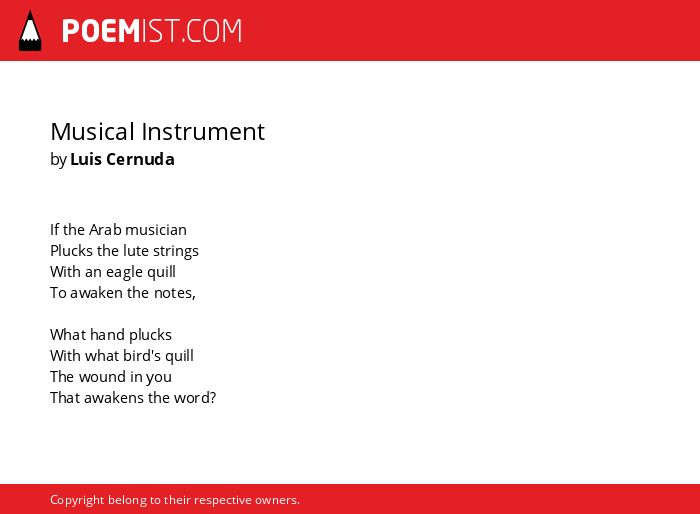 POEMIST.COM

Musical Instrument
by Luis Cernuda

If the Arab musician
Plucks the lute strings
With an eagle quill
To awaken the notes,

What hand plucks
With what bird's quill
The wound in you
That awakens the word?

Copyright belong to their respective owners.